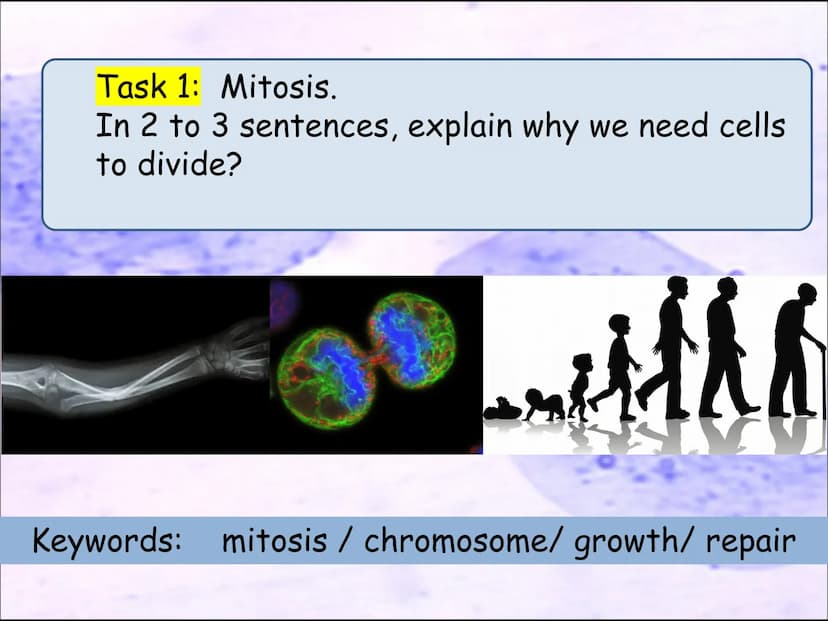 Task 1: Mitosis.
In 2 to 3 sentences, explain why we need cells to divide?

Keywords: mitosis / chromosome/ growth/ repair